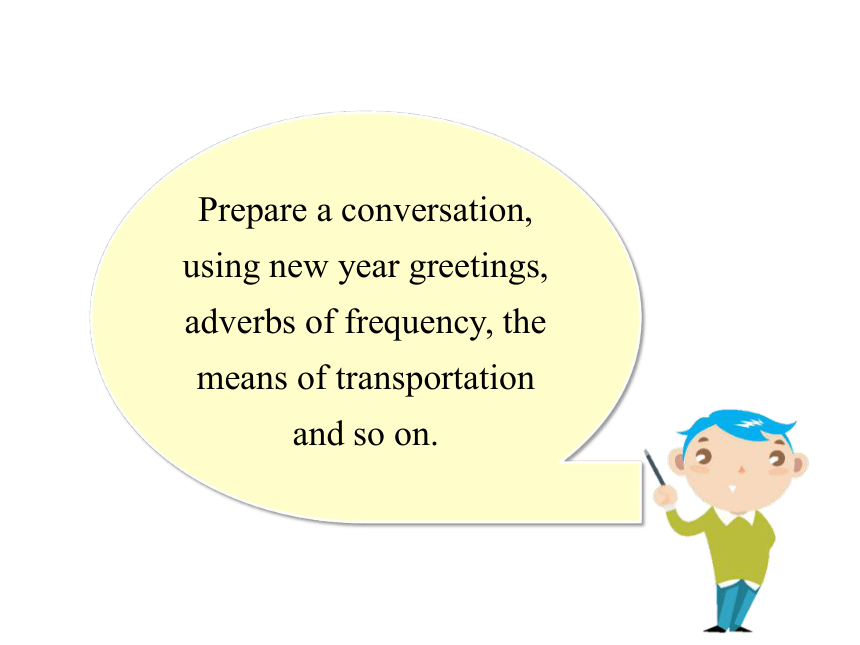 Prepare a conversation, using new year greetings, adverbs of frequency, the means of transportation and so on.